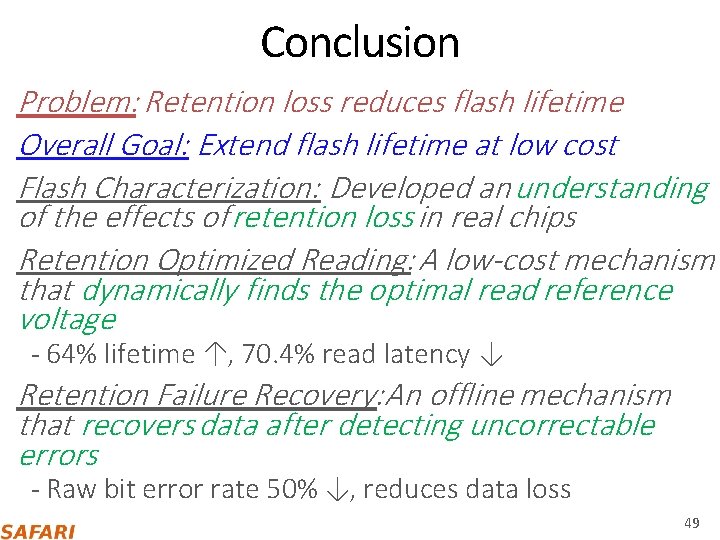 Conclusion

Problem: Retention loss reduces flash lifetime

Overall Goal: Extend flash lifetime at low cost

Flash Characterization: Developed an understanding of the effects of retention loss in real chips

Retention Optimized Reading: A low-cost mechanism that dynamically finds the optimal read reference voltage

- 64% lifetime ↑, 70.4% read latency ↓

Retention Failure Recovery: An offline mechanism that recovers data after detecting uncorrectable errors

- Raw bit error rate 50% ↓, reduces data loss

SAFARI

49